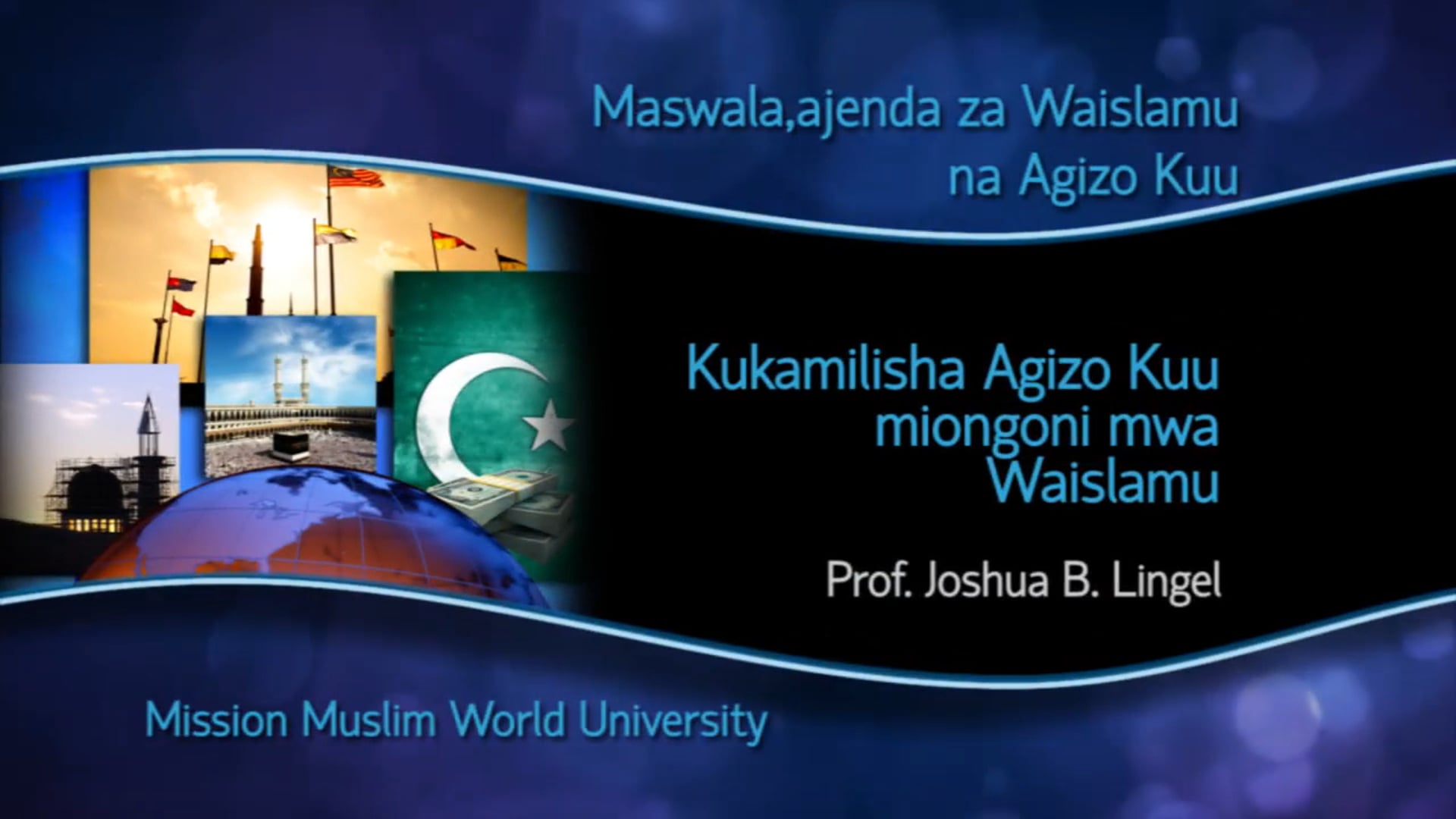 Maswala,ajenda za Waislamu na Agizo Kuu

Kukamilisha Agizo Kuu miongoni mwa Waislamu

Prof. Joshua B. Lingel

Mission Muslim World University